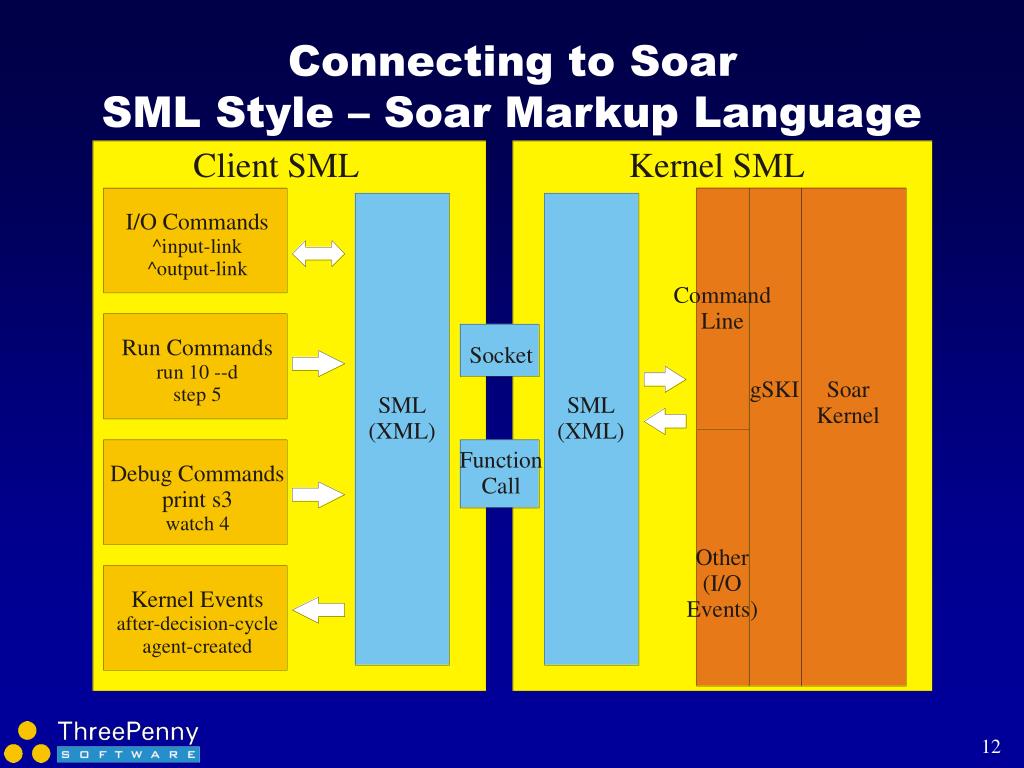 Connecting to Soar
SML Style – Soar Markup Language

Client SML

I/O Commands
^input-link
^output-link

Run Commands
run 10 --d
step 5

Debug Commands
print s3
watch 4

Kernel Events
after-decision-cycle
agent-created

SML
(XML)

Socket

Function
Call

Kernel SML

SML
(XML)

Command
Line

Other
(I/O
Events)

gSKI

Soar
Kernel

ThreePenny
SOFTWARE

12